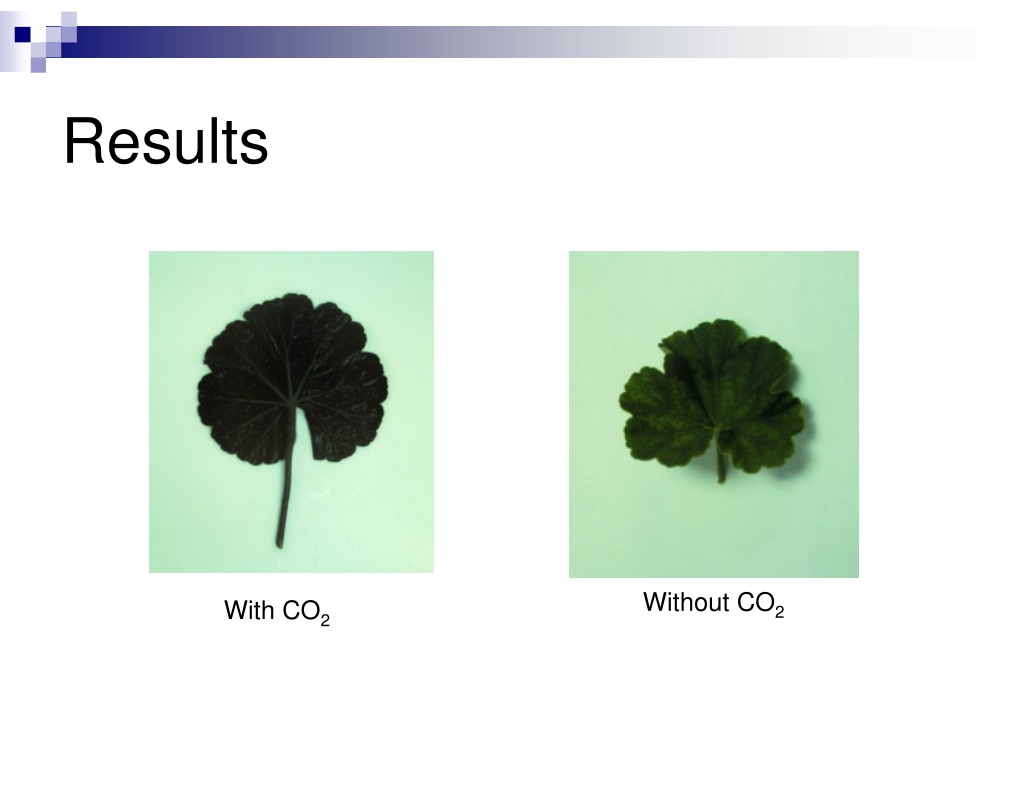 Results

With $CO_2$

Without $CO_2$